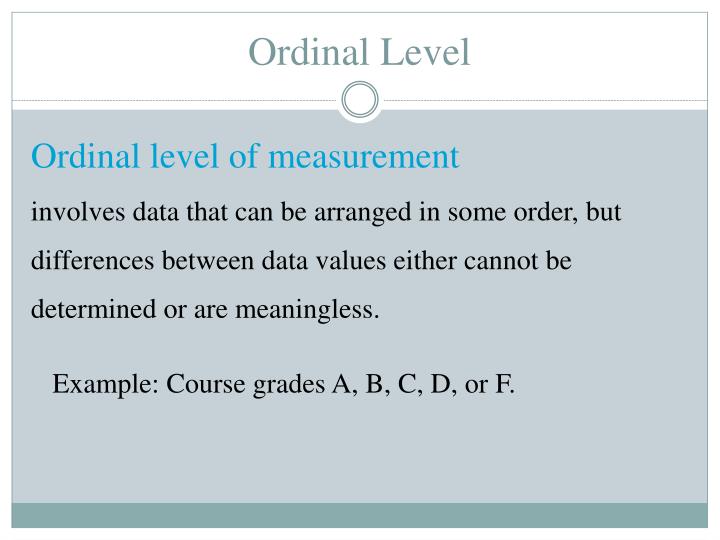 Ordinal Level

Ordinal level of measurement

involves data that can be arranged in some order, but differences between data values either cannot be determined or are meaningless.

Example: Course grades A, B, C, D, or F.